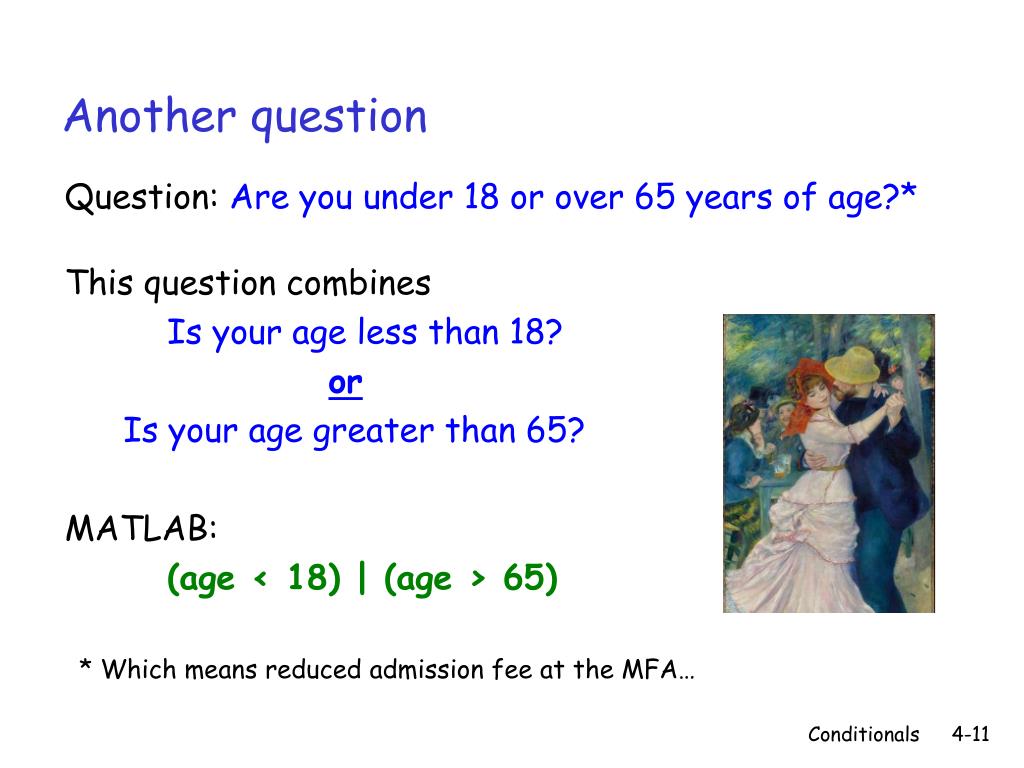 Another question

Question: Are you under 18 or over 65 years of age?*

This question combines

Is your age less than 18?

or

Is your age greater than 65?

MATLAB:

(age < 18) | (age > 65)

* Which means reduced admission fee at the MFA…

Conditionals 4-11